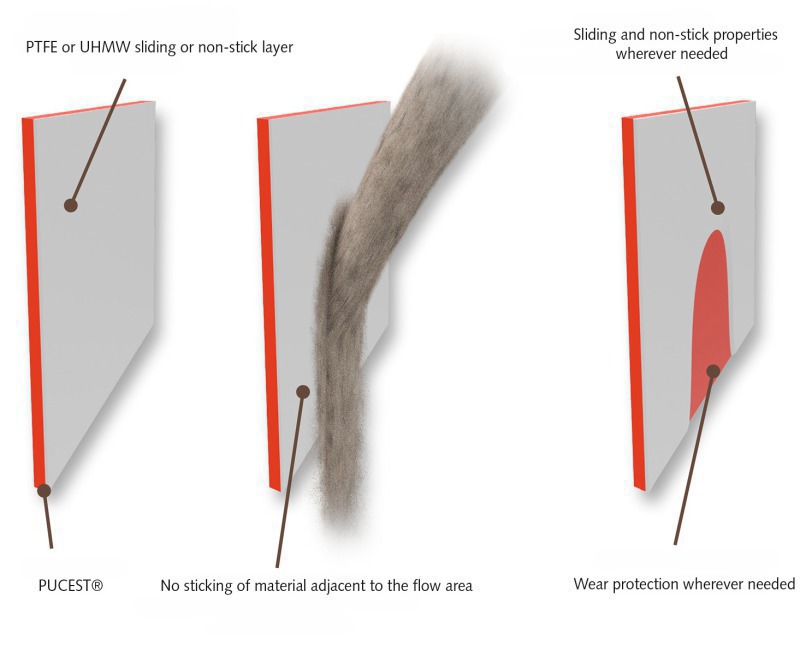 PTFE or UHMW sliding or non-stick layer

Sliding and non-stick properties wherever needed

PUCEST®

No sticking of material adjacent to the flow area

Wear protection wherever needed